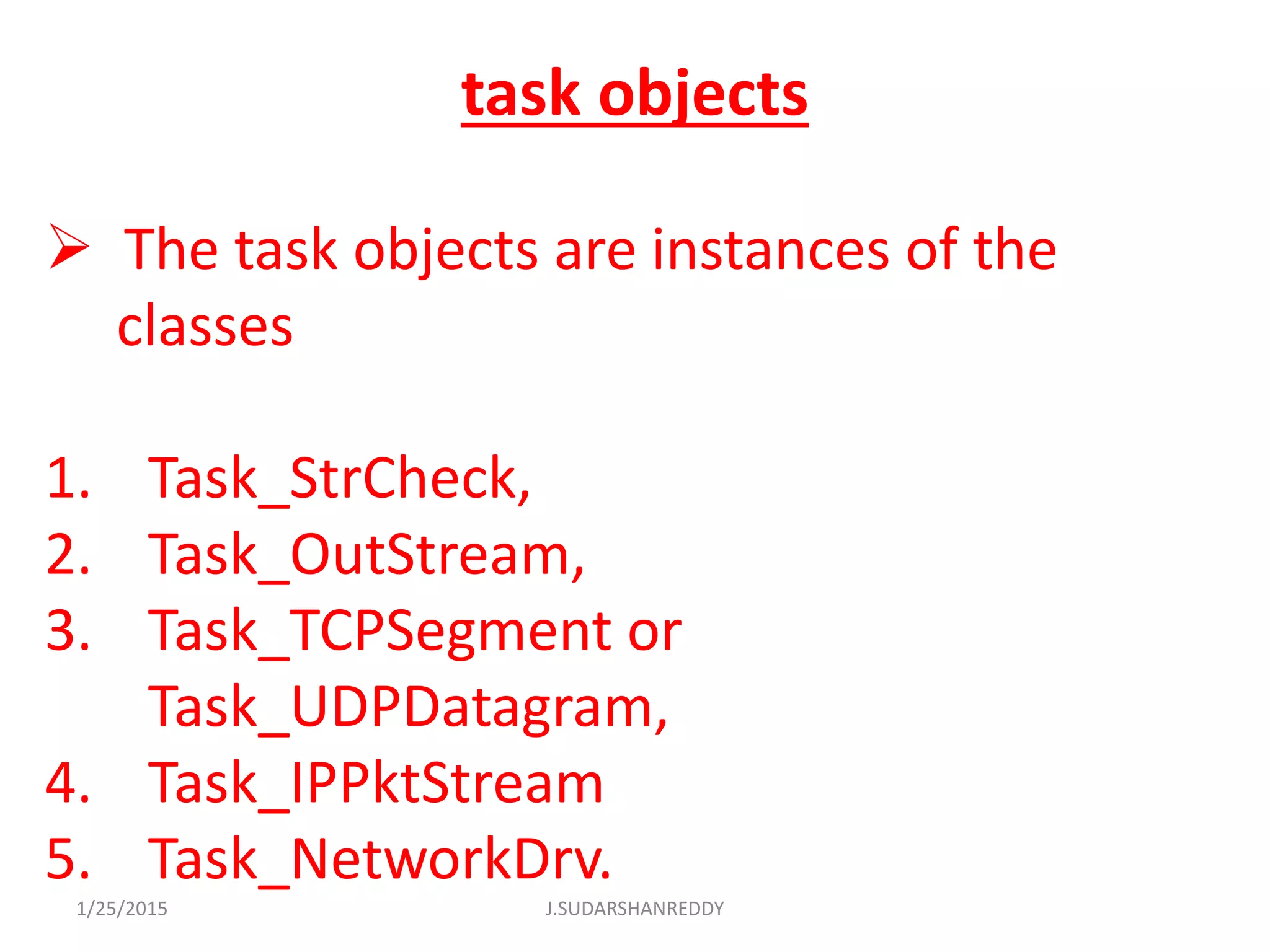 task objects

➢ The task objects are instances of the classes

1. Task_StrCheck,
2. Task_OutStream,
3. Task_TCPSegment or Task_UDPDatagram,
4. Task_IPPktStream
5. Task_NetworkDrv.

1/25/2015 J.SUDARSHANREDDY